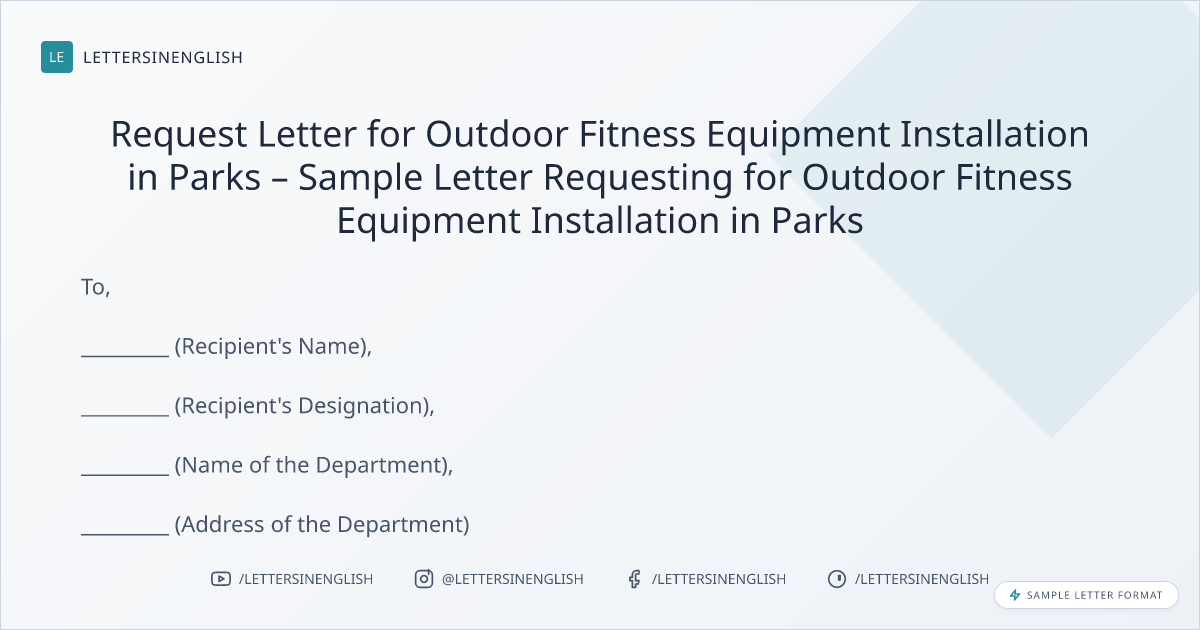 LE LETTERSINENGLISH

Request Letter for Outdoor Fitness Equipment Installation in Parks – Sample Letter Requesting for Outdoor Fitness Equipment Installation in Parks

To,

_________ (Recipient's Name),

_________ (Recipient's Designation),

_________ (Name of the Department),

_________ (Address of the Department)

/LETTERSINENGLISH @LETTERSINENGLISH /LETTERSINENGLISH /LETTERSINENGLISH

SAMPLE LETTER FORMAT